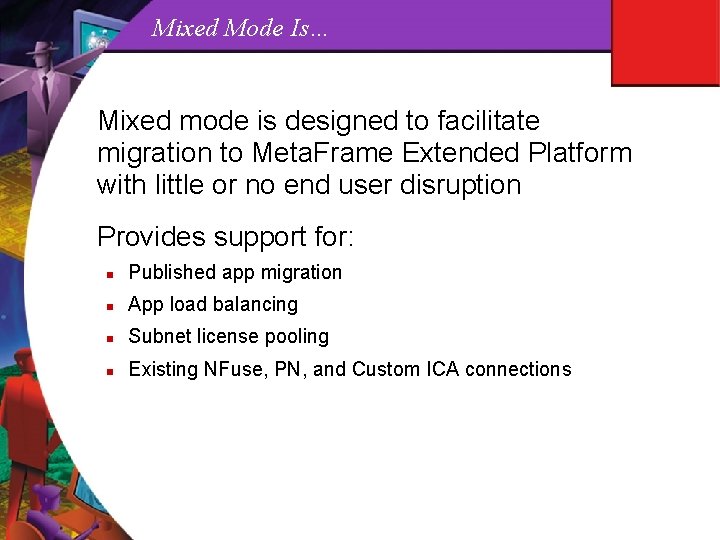 Mixed Mode Is...

Mixed mode is designed to facilitate migration to MetaFrame Extended Platform with little or no end user disruption

Provides support for:

- Published app migration
- App load balancing
- Subnet license pooling
- Existing NFuse, PN, and Custom ICA connections